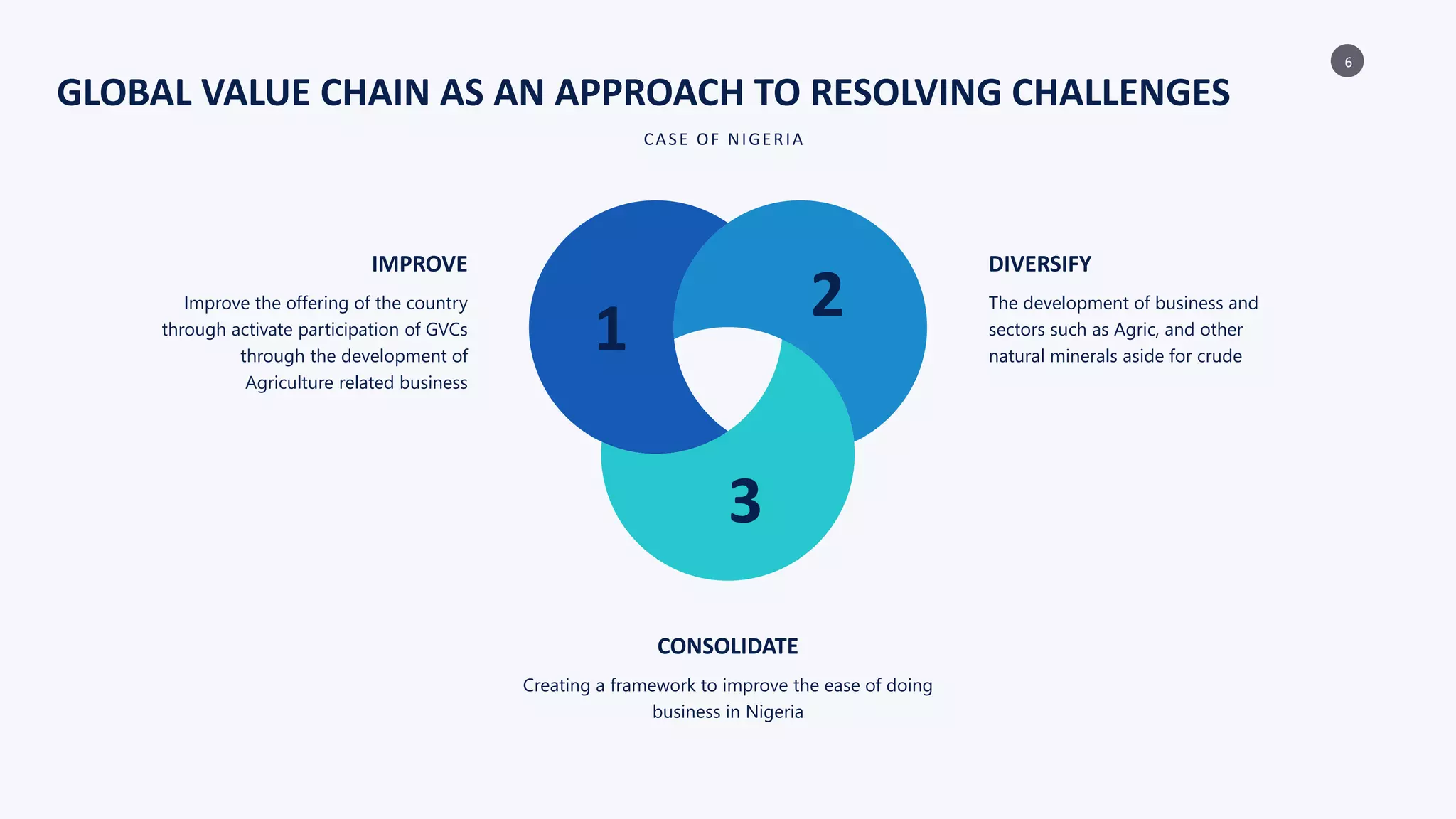 6

GLOBAL VALUE CHAIN AS AN APPROACH TO RESOLVING CHALLENGES

CASE OF NIGERIA

IMPROVE

Improve the offering of the country through activate participation of GVCs through the development of Agriculture related business

1

2

3

DIVERSIFY

The development of business and sectors such as Agric, and other natural minerals aside for crude

CONSOLIDATE

Creating a framework to improve the ease of doing business in Nigeria